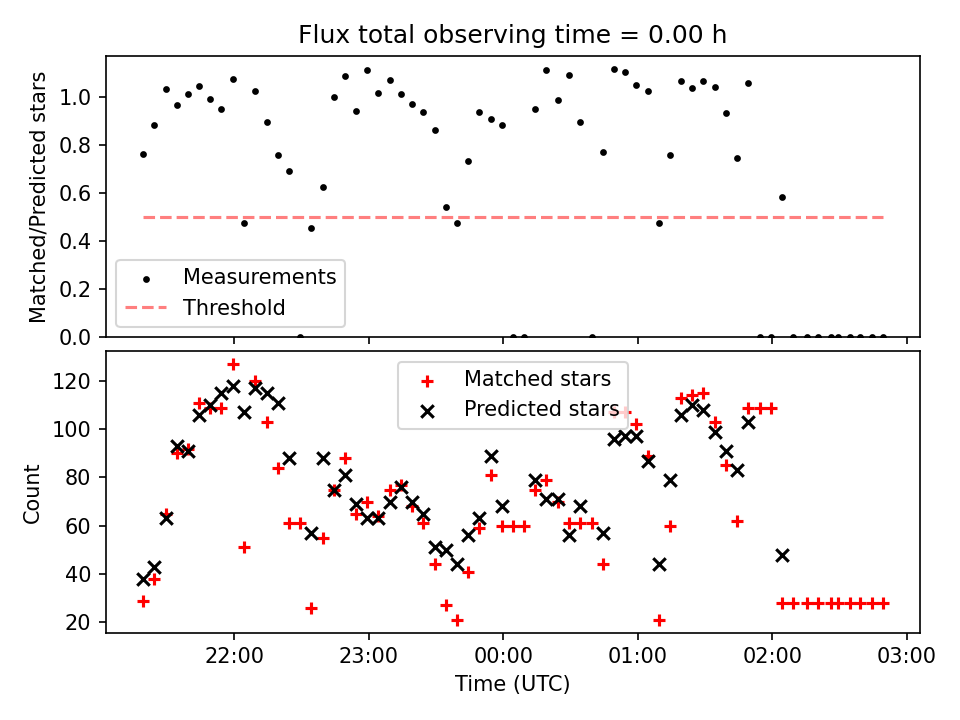 Flux total observing time = 0.00 h

Matched/Predicted stars

1.0
0.8
0.6
0.4
0.2
0.0

Measurements
Threshold

Count

120
100
80
60
40
20

Matched stars
Predicted stars

22:00
23:00
00:00
01:00
02:00
03:00

Time (UTC)